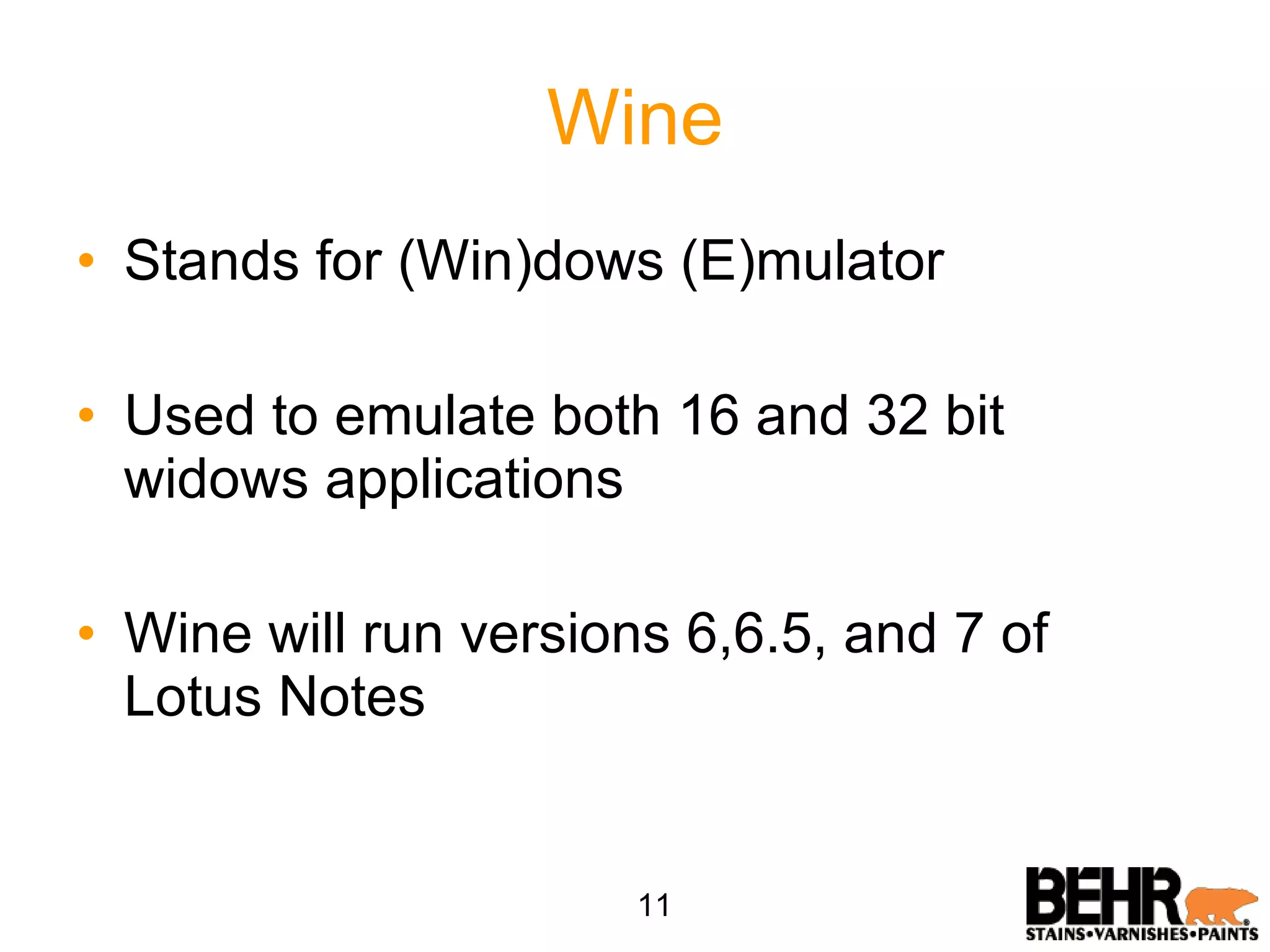 Wine

• Stands for (Win)dows (E)mulator

• Used to emulate both 16 and 32 bit widows applications

• Wine will run versions 6,6.5, and 7 of Lotus Notes

11

BEHR
STAINS•VARNISHES•PAINTS